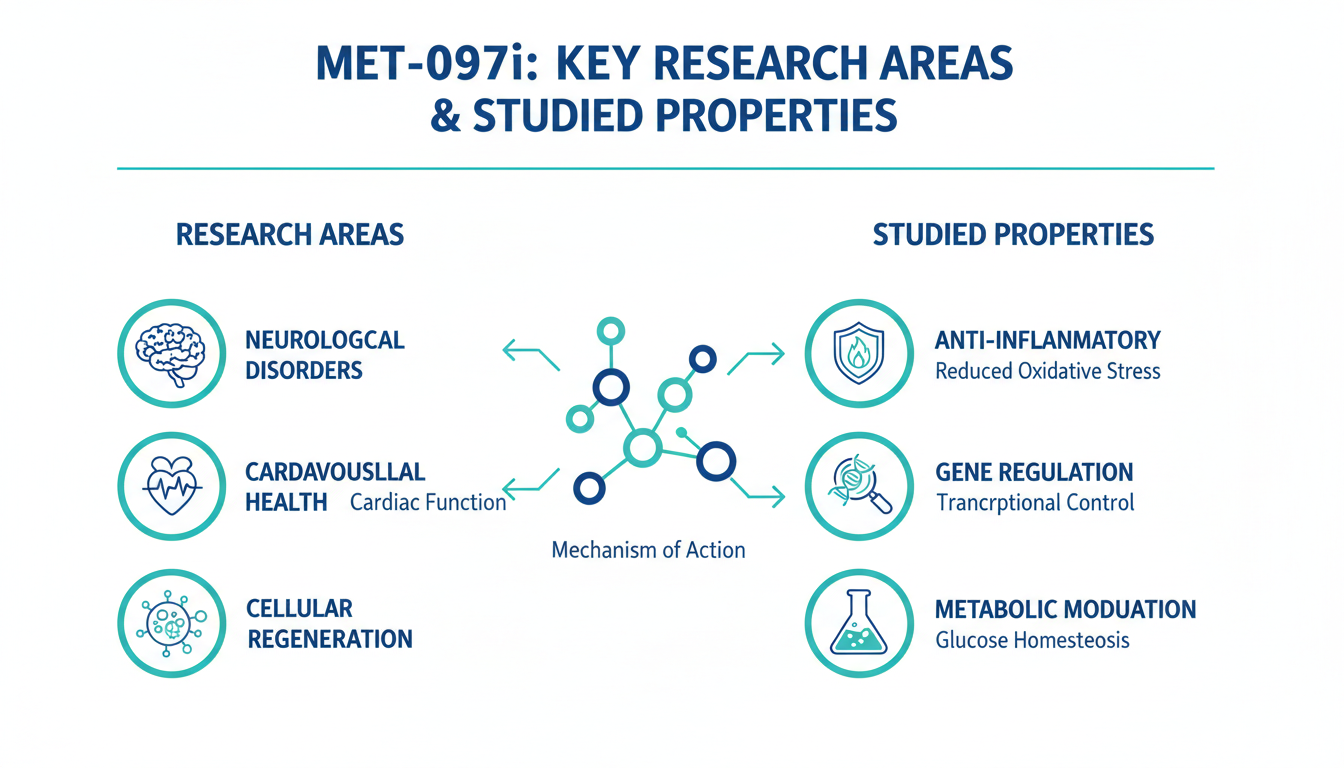 MET-097i: KEY RESEARCH AREAS & STUDIED PROPERTIES

RESEARCH AREAS

NEUROLOGCAL DISORDERS

CARDAVOUSLLAL HEALTH Cardiac Function

CELLULAR REGENERATION

Mechanism of Action

STUDIED PROPERTIES

ANTI-INFLANMATORY
Reduced Oxidative Stress

GENE REGULATION
Trancrptional Control

METABOLIC MODUATION
Glucose Homesteosis